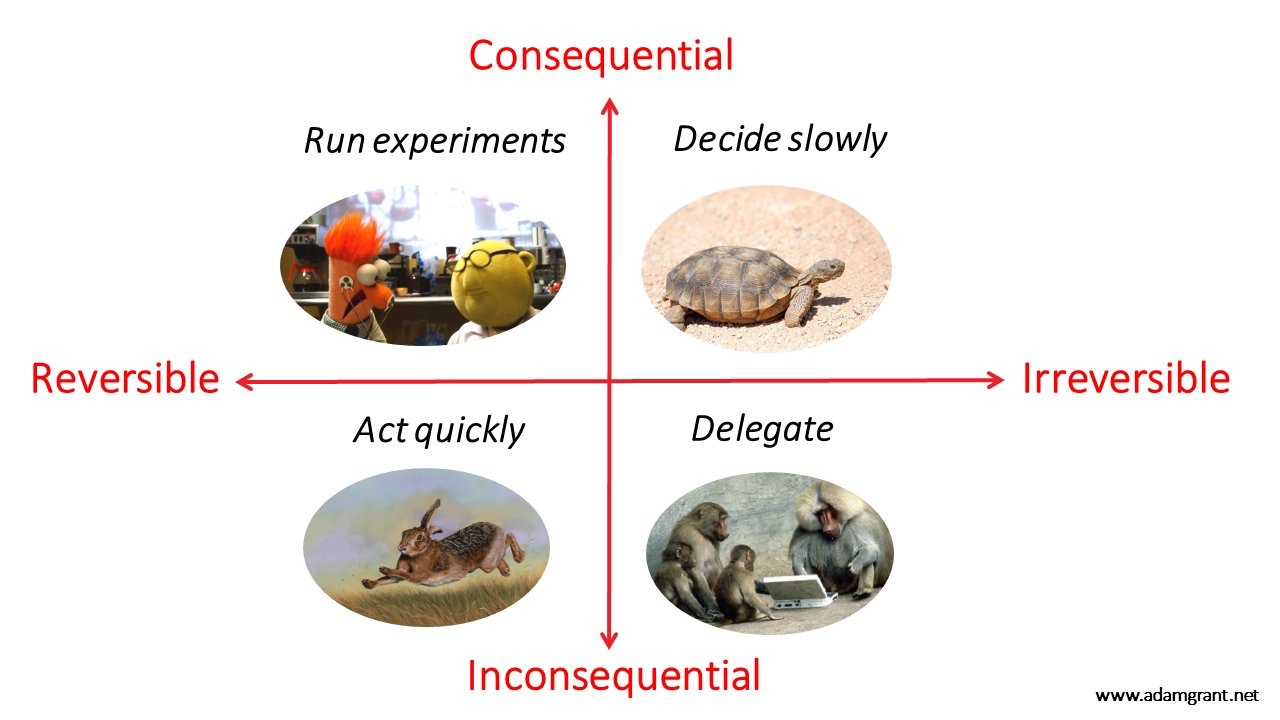 Consequential

Run experiments

Decide slowly

Reversible

Irreversible

Act quickly

Delegate

Inconsequential

www.adamgrant.net